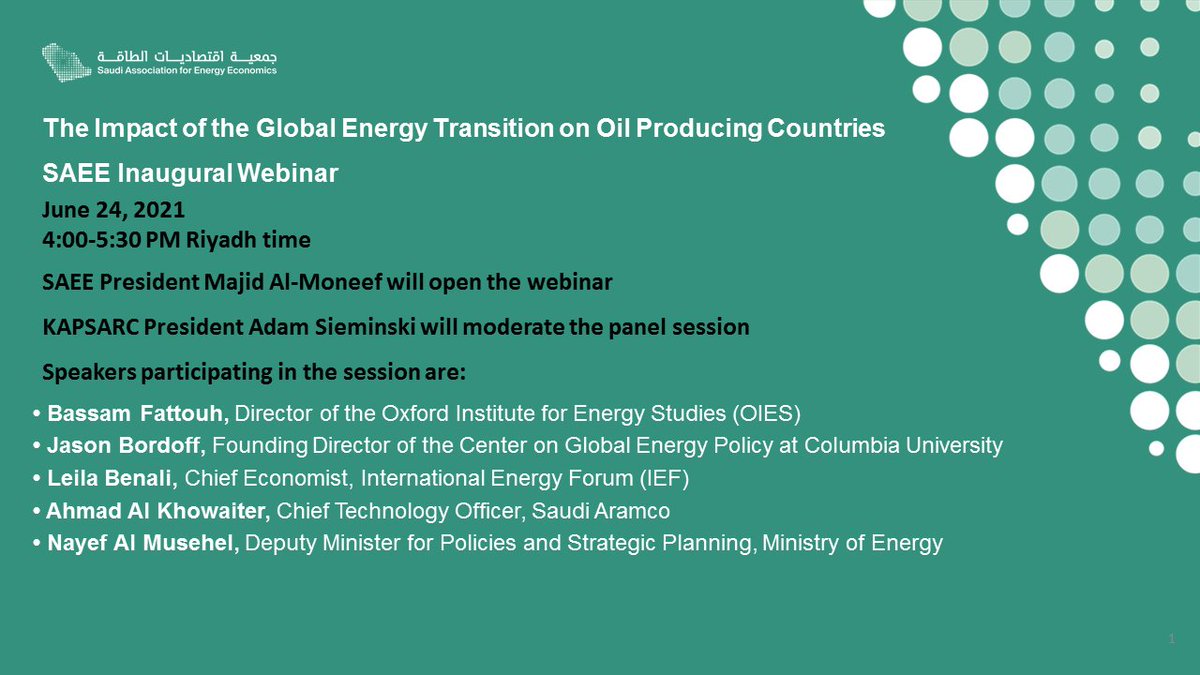 جمعية اقتصاديات الطاقة
Saudi Association for Energy Economics

The Impact of the Global Energy Transition on Oil Producing Countries

SAEE Inaugural Webinar

June 24, 2021
4:00-5:30 PM Riyadh time

SAEE President Majid Al-Moneef will open the webinar

KAPSARC President Adam Sieminski will moderate the panel session

Speakers participating in the session are:

• Bassam Fattouh, Director of the Oxford Institute for Energy Studies (OIES)
• Jason Bordoff, Founding Director of the Center on Global Energy Policy at Columbia University
• Leila Benali, Chief Economist, International Energy Forum (IEF)
• Ahmad Al Khowaiter, Chief Technology Officer, Saudi Aramco
• Nayef Al Musehel, Deputy Minister for Policies and Strategic Planning, Ministry of Energy

1